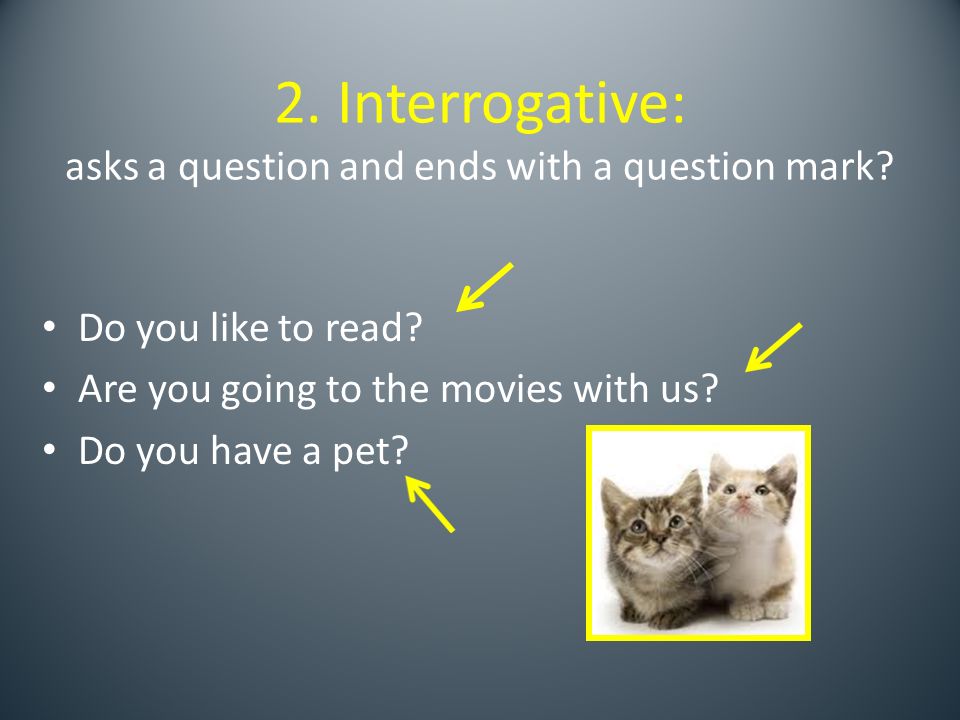 2. Interrogative:
asks a question and ends with a question mark?

• Do you like to read?
• Are you going to the movies with us?
• Do you have a pet?